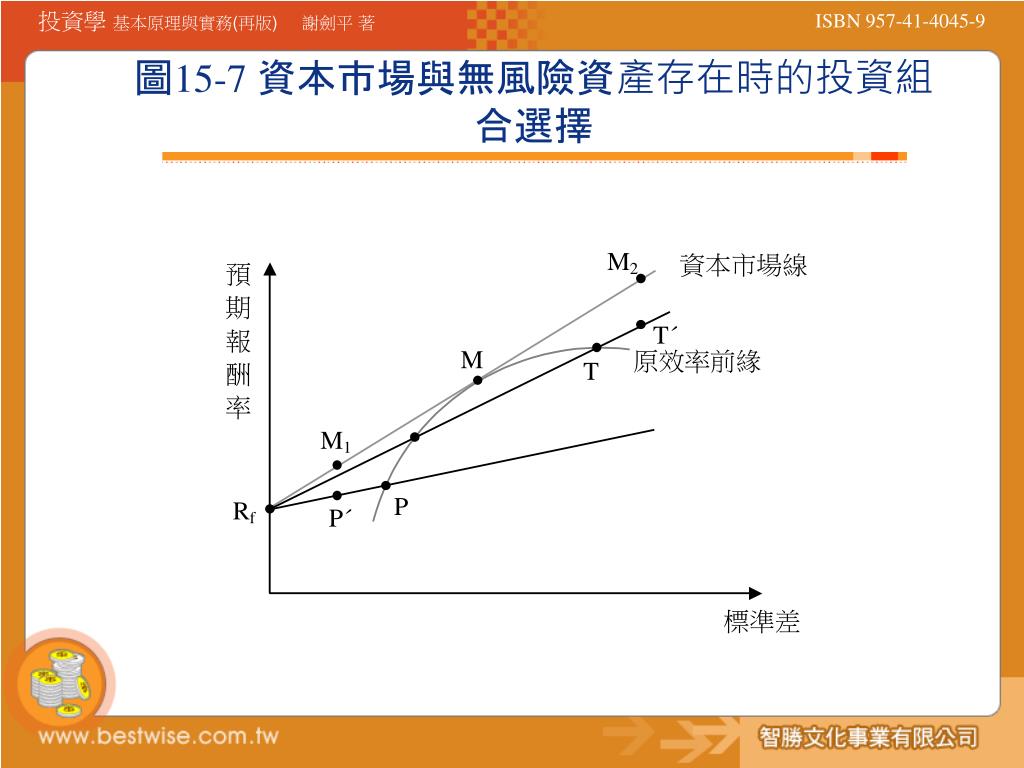 投資學 基本原理與實務(再版) 謝劍平 著

ISBN 957-41-4045-9

圖15-7 資本市場與無風險資產存在時的投資組合選擇

預期報酬率

$M_2$

資本市場線

T´

M

T

原效率前緣

$M_1$

$R_f$

P´

P

標準差

www.bestwise.com.tw

智勝文化事業有限公司